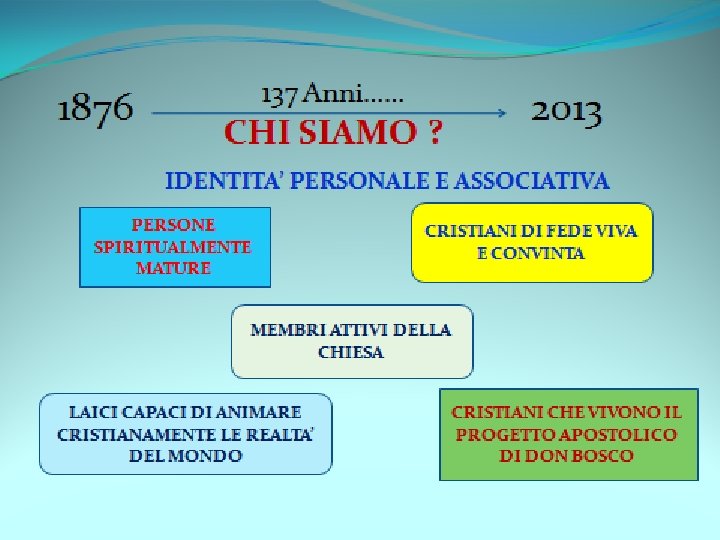 1876 137 Anni…… 2013

CHI SIAMO ?

IDENTITA' PERSONALE E ASSOCIATIVA

PERSONE SPIRITUALMENTE MATURE

CRISTIANI DI FEDE VIVA E CONVINTA

MEMBRI ATTIVI DELLA CHIESA

LAICI CAPACI DI ANIMARE CRISTIANAMENTE LE REALTA' DEL MONDO

CRISTIANI CHE VIVONO IL PROGETTO APOSTOLICO DI DON BOSCO